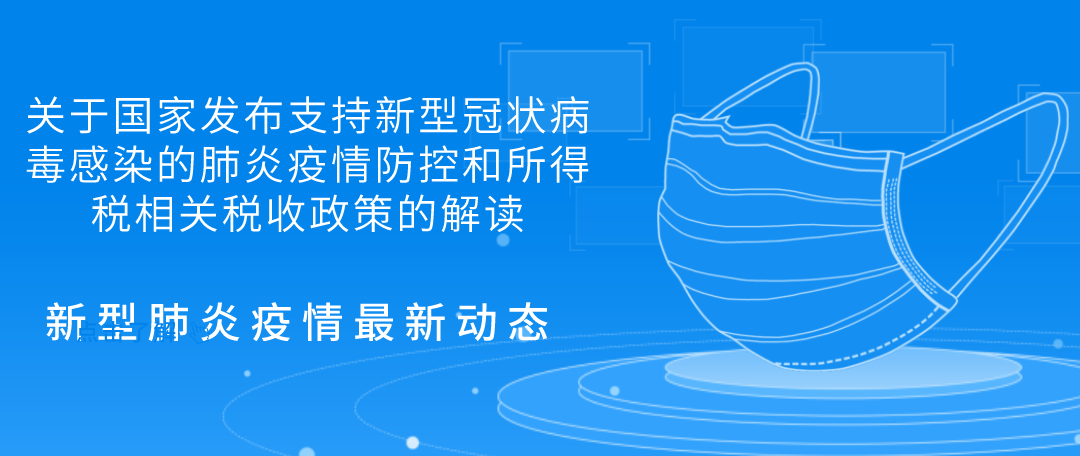 关于国家发布支持新型冠状病毒感染的肺炎疫情防控和所得税相关税收政策的解读

新型肺炎疫情最新动态